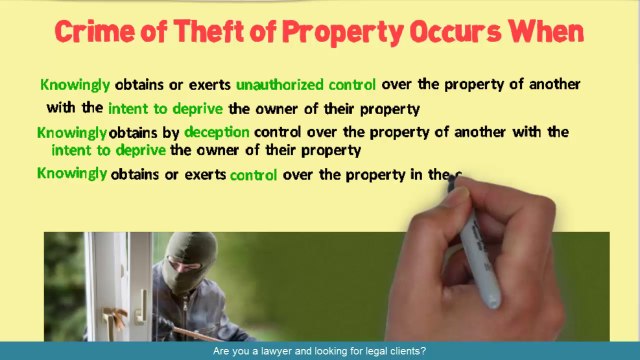 Crime of Theft of Property Occurs When

Knowingly obtains or exerts unauthorized control over the property of another with the intent to deprive the owner of their property

Knowingly obtains by deception control over the property of another with the intent to deprive the owner of their property

Knowingly obtains or exerts control over the property in the c

Are you a lawyer and looking for legal clients?